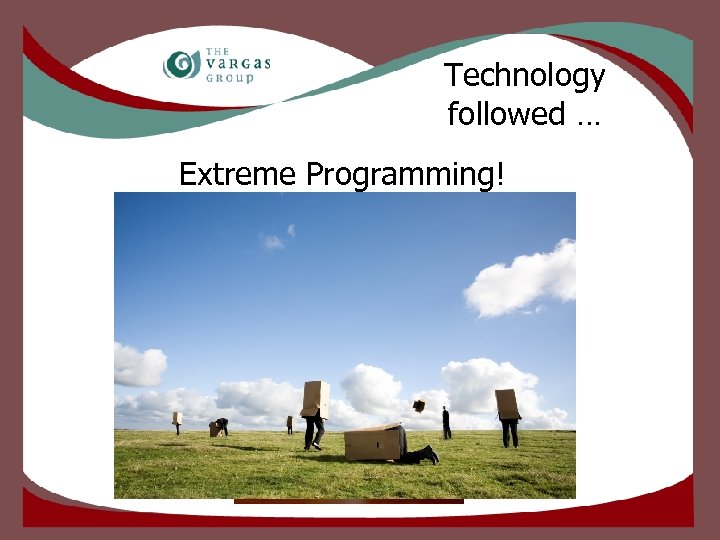 THE VARGAS GROUP

Technology followed …

Extreme Programming!